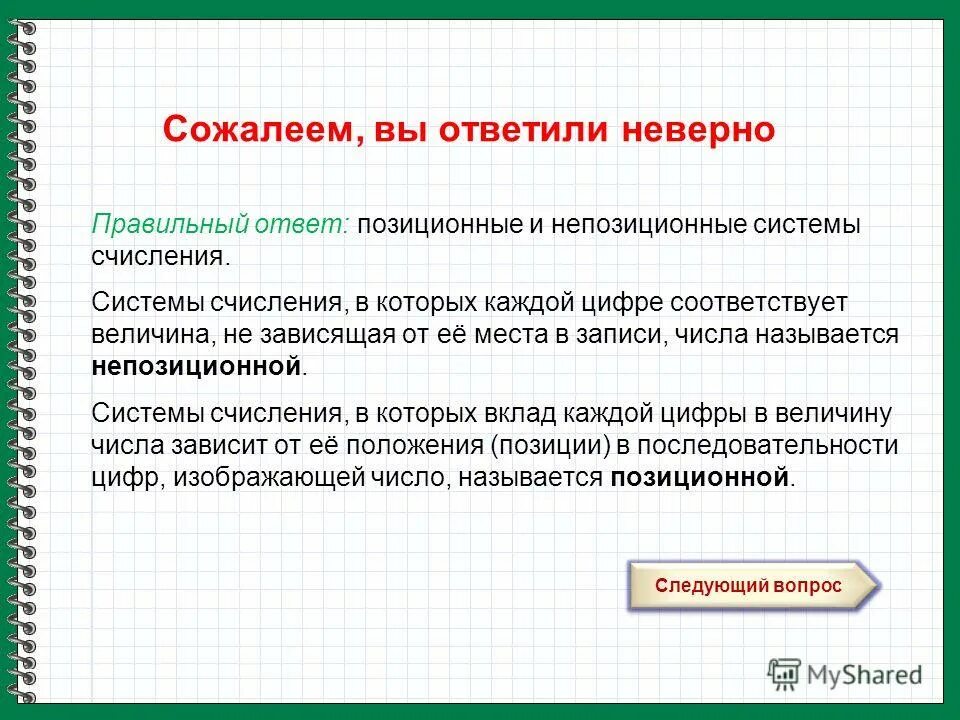 Сожалеем, вы ответили неверно

Правильный ответ: позиционные и непозиционные системы счисления.

Системы счисления, в которых каждой цифре соответствует величина, не зависящая от её места в записи, числа называется **непозиционной**.

Системы счисления, в которых вклад каждой цифры в величину числа зависит от её положения (позиции) в последовательности цифр, изображающей число, называется **позиционной**.

Следующий вопрос

MyShared